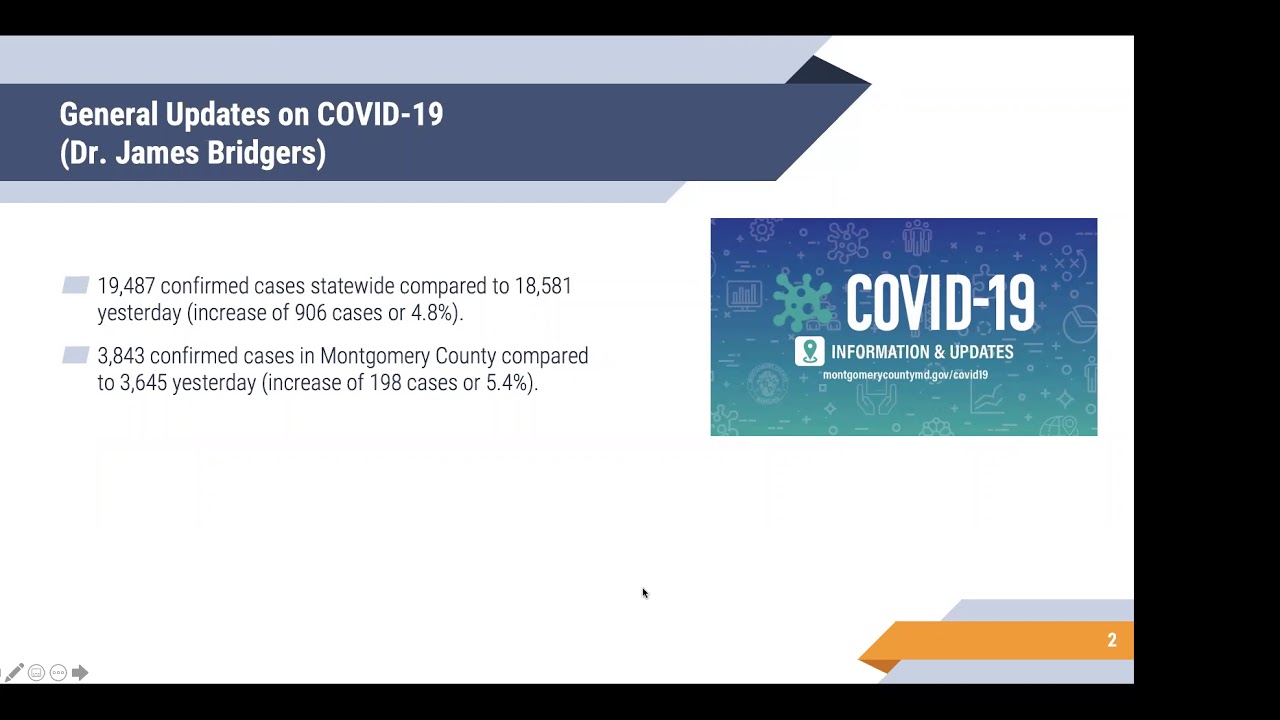 General Updates on COVID-19
(Dr. James Bridgers)

19,487 confirmed cases statewide compared to 18,581 yesterday (increase of 906 cases or 4.8%).

3,843 confirmed cases in Montgomery County compared to 3,645 yesterday (increase of 198 cases or 5.4%).

COVID-19
INFORMATION & UPDATES
montgomerycountymd.gov/covid19

2